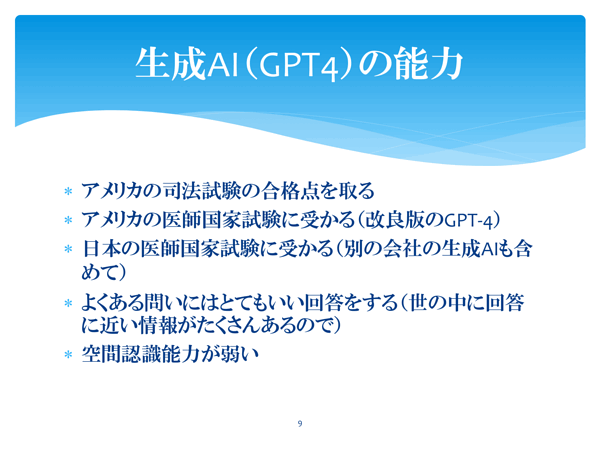 生成AI（GPT4）の能力

* アメリカの司法試験の合格点を取る
* アメリカの医師国家試験に受かる（改良版のGPT-4）
* 日本の医師国家試験に受かる（別の会社の生成AIも含めて）
* よくある問いにはとてもいい回答をする（世の中に回答に近い情報がたくさんあるので）
* 空間認識能力が弱い

9